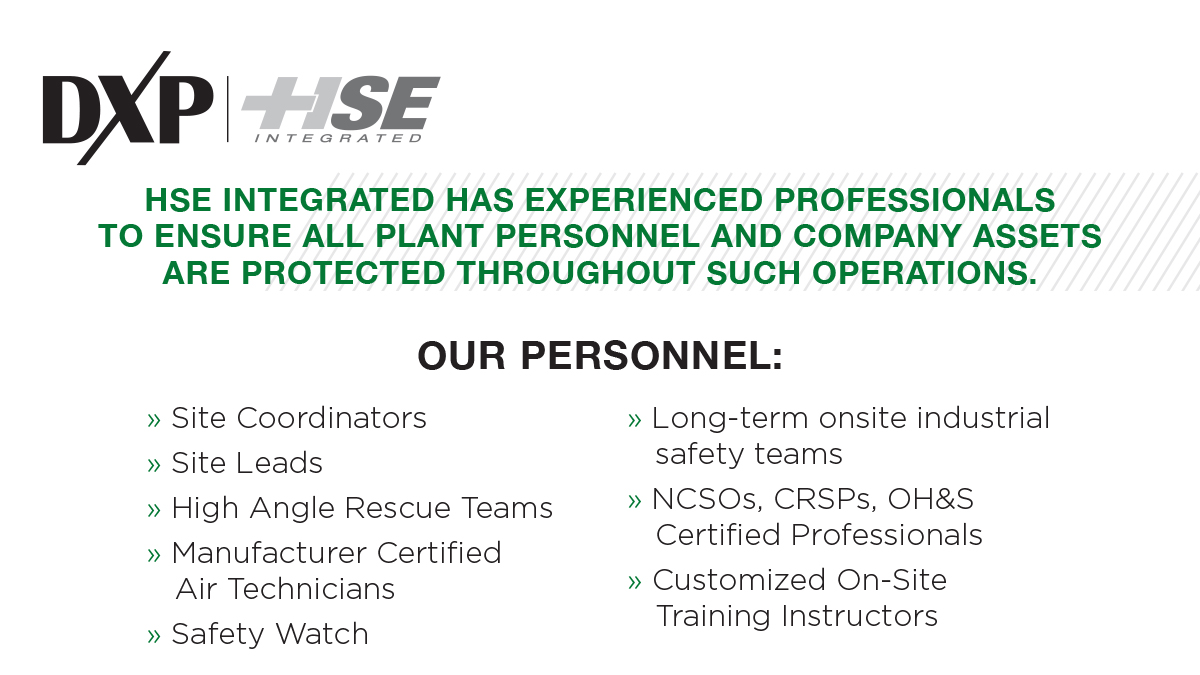 DXP | HSE INTEGRATED

HSE INTEGRATED HAS EXPERIENCED PROFESSIONALS TO ENSURE ALL PLANT PERSONNEL AND COMPANY ASSETS ARE PROTECTED THROUGHOUT SUCH OPERATIONS.

OUR PERSONNEL:

» Site Coordinators
» Site Leads
» High Angle Rescue Teams
» Manufacturer Certified Air Technicians
» Safety Watch

» Long-term onsite industrial safety teams
» NCSOs, CRSPs, OH&S Certified Professionals
» Customized On-Site Training Instructors